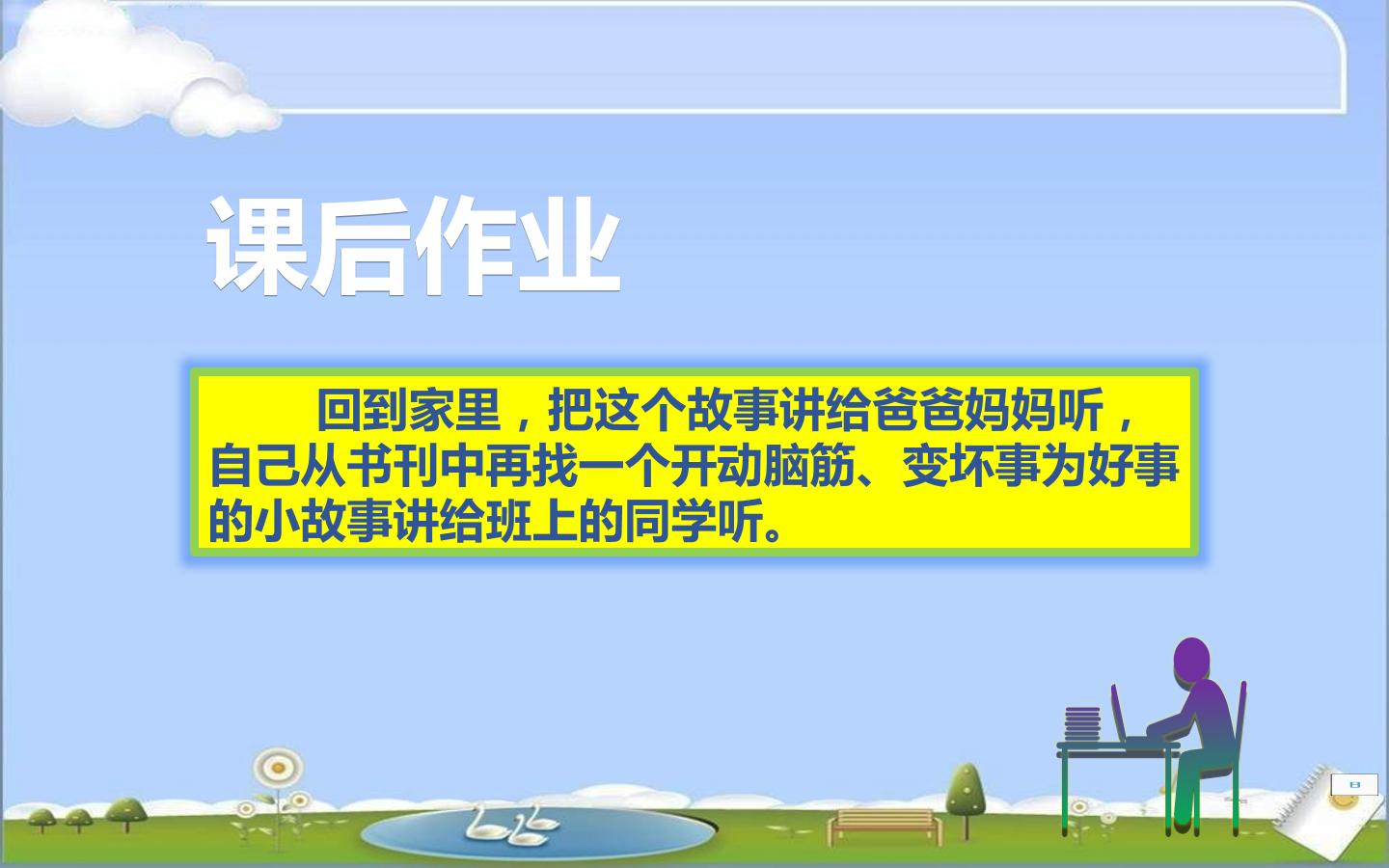 课后作业

回到家里，把这个故事讲给爸爸妈妈听，自己从书刊中再找一个开动脑筋、变坏事为好事的小故事讲给班上的同学听。